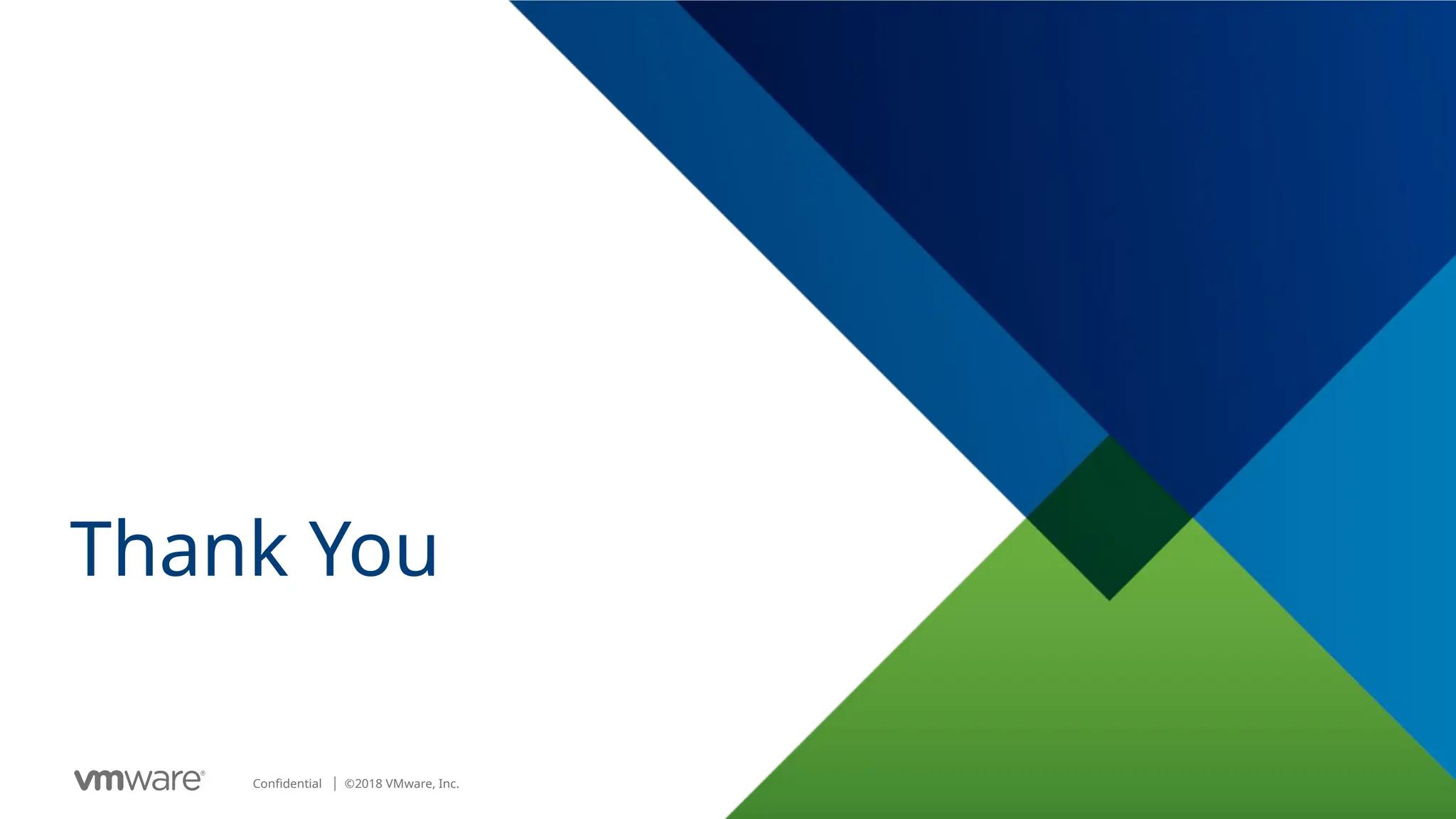 Thank You

vmware®

Confidential | ©2018 VMware, Inc.